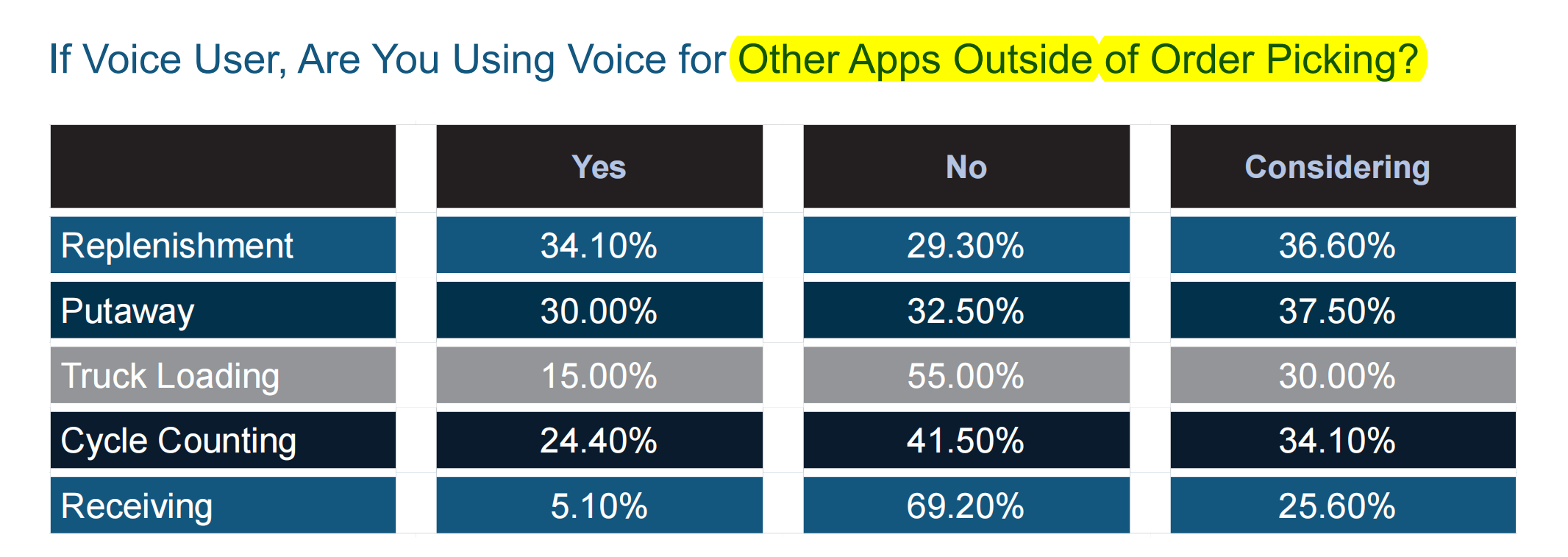 If Voice User, Are You Using Voice for Other Apps Outside of Order Picking?

| | Yes | No | Considering |
|---|---|---|---|
| Replenishment | 34.10% | 29.30% | 36.60% |
| Putaway | 30.00% | 32.50% | 37.50% |
| Truck Loading | 15.00% | 55.00% | 30.00% |
| Cycle Counting | 24.40% | 41.50% | 34.10% |
| Receiving | 5.10% | 69.20% | 25.60% |